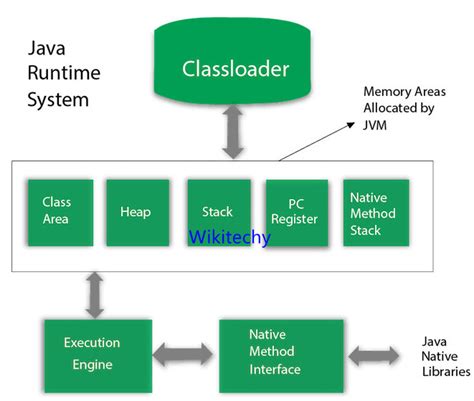 Java Runtime System

Classloader

Memory Areas Allocated by JVM

Class Area

Heap

Stack

PC Register

Native Method Stack

Wikitechy

Execution Engine

Native Method Interface

Java Native Libraries